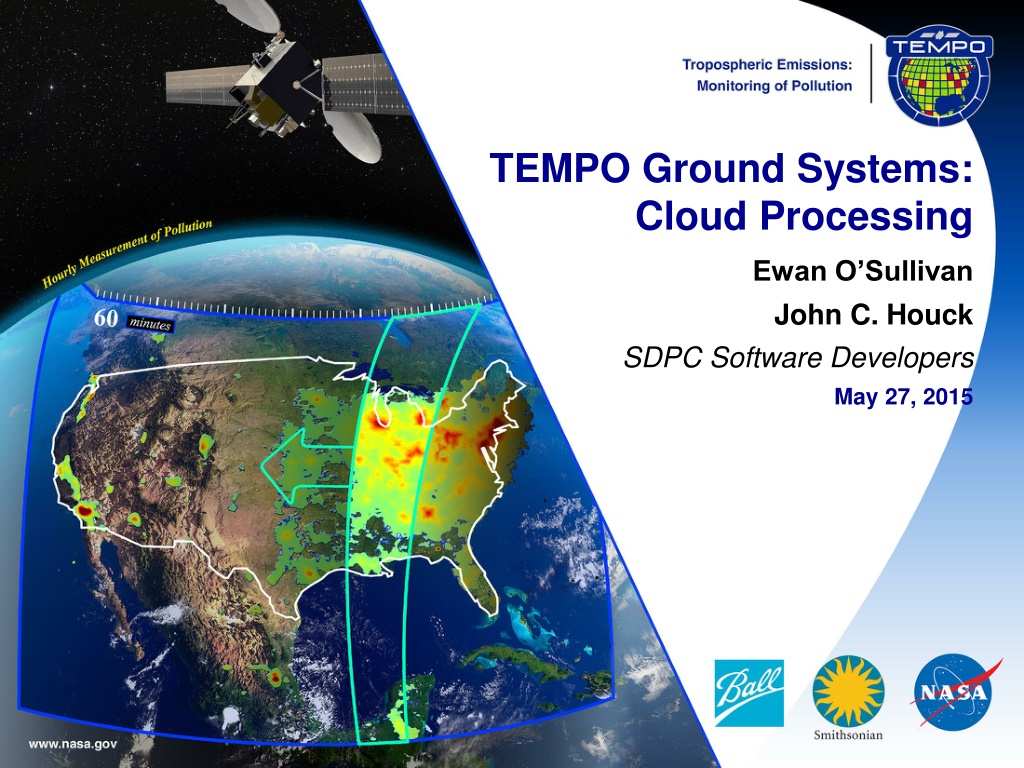 Tropospheric Emissions: Monitoring of Pollution

TEMPO

TEMPO Ground Systems: Cloud Processing

Ewan O'Sullivan

John C. Houck

SDPC Software Developers

May 27, 2015

Hourly Measurement of Pollution

60 minutes

Ball

Smithsonian

NASA

www.nasa.gov